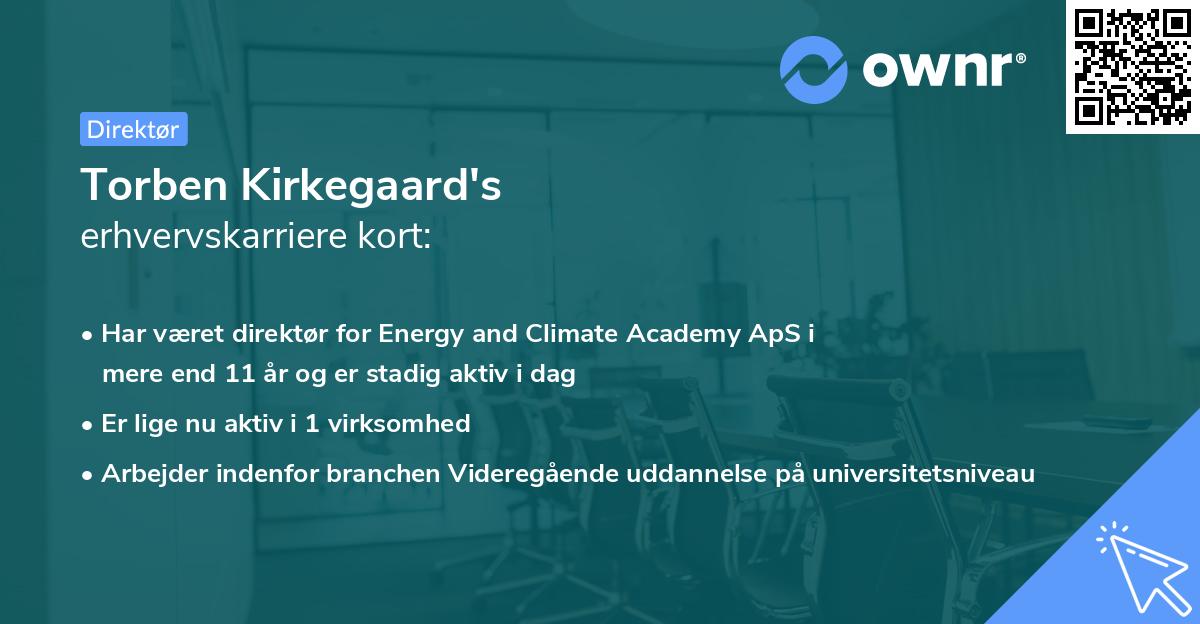 ownr®

Direktør

Torben Kirkegaard's
erhvervskarriere kort:

• Har været direktør for Energy and Climate Academy ApS i mere end 11 år og er stadig aktiv i dag
• Er lige nu aktiv i 1 virksomhed
• Arbejder indenfor branchen Videregående uddannelse på universitetsniveau